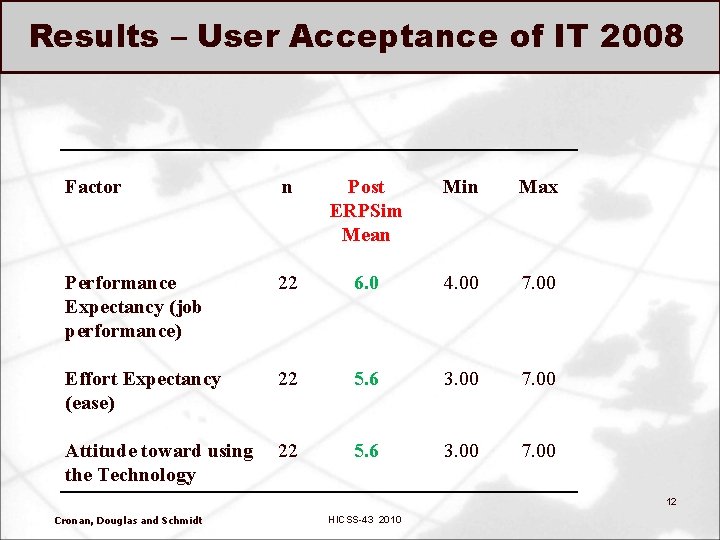 Results – User Acceptance of IT 2008

| Factor | n | Post ERPSim Mean | Min | Max |
|---|---|---|---|---|
| Performance Expectancy (job performance) | 22 | 6.0 | 4.00 | 7.00 |
| Effort Expectancy (ease) | 22 | 5.6 | 3.00 | 7.00 |
| Attitude toward using the Technology | 22 | 5.6 | 3.00 | 7.00 |

12

Cronan, Douglas and Schmidt

HICSS-43 2010